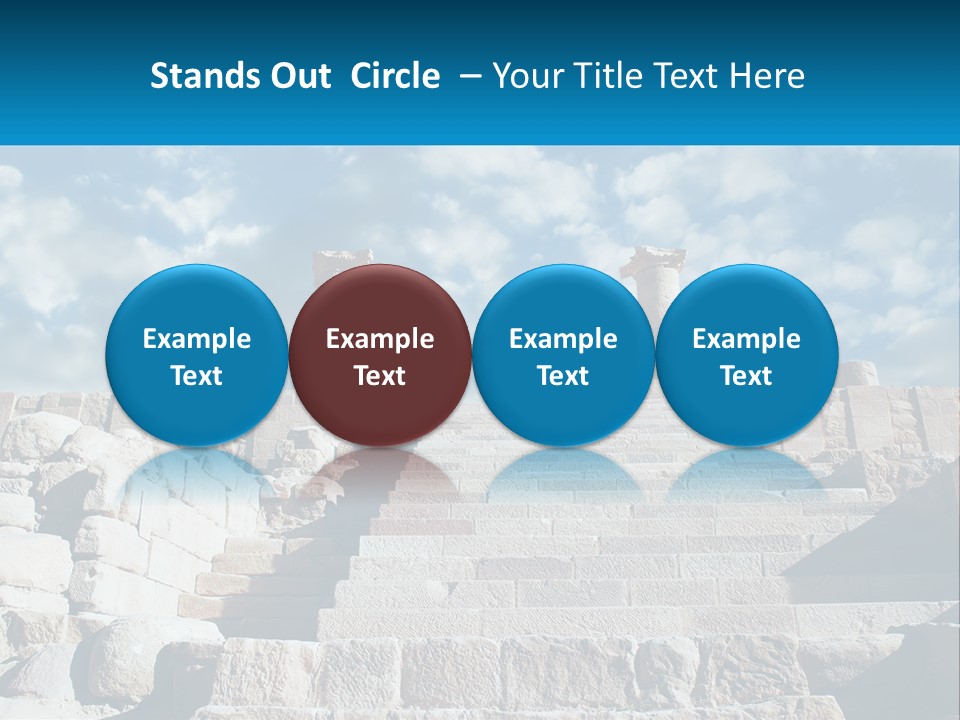 Stands Out Circle – Your Title Text Here

Example Text

Example Text

Example Text

Example Text